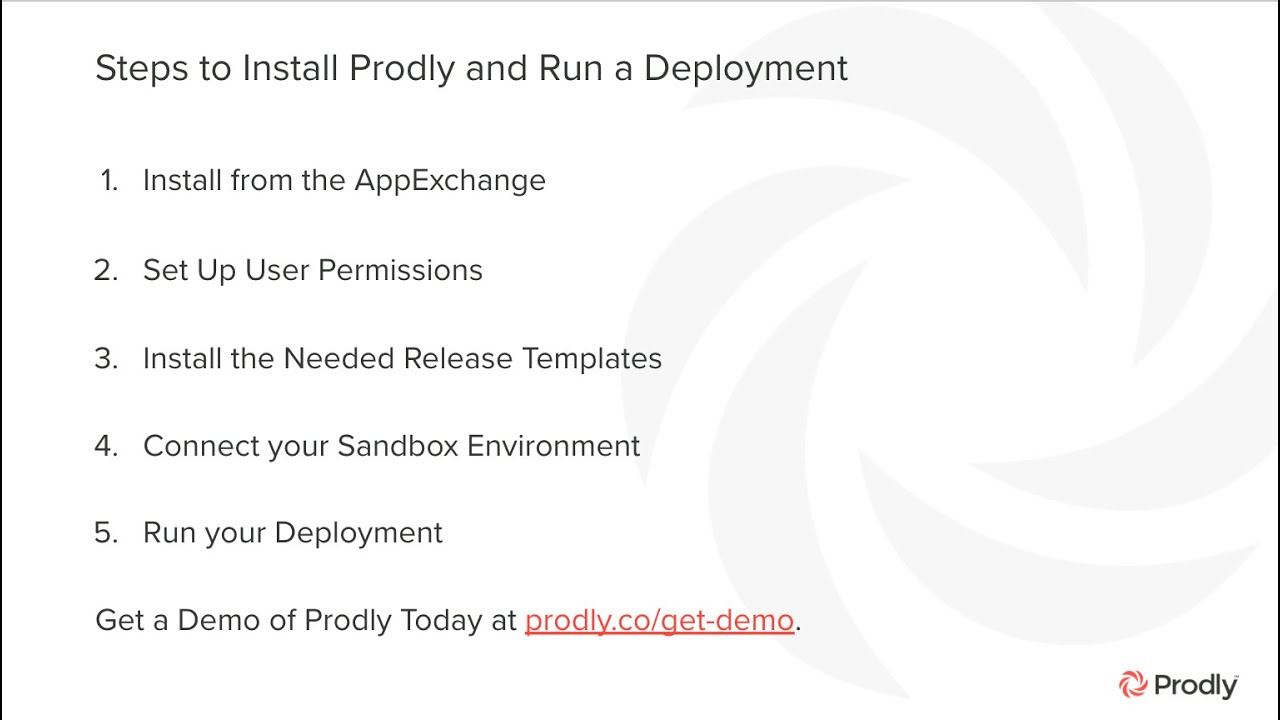 Steps to Install Prodly and Run a Deployment

1. Install from the AppExchange

2. Set Up User Permissions

3. Install the Needed Release Templates

4. Connect your Sandbox Environment

5. Run your Deployment

Get a Demo of Prodly Today at prodly.co/get-demo.

Prodly